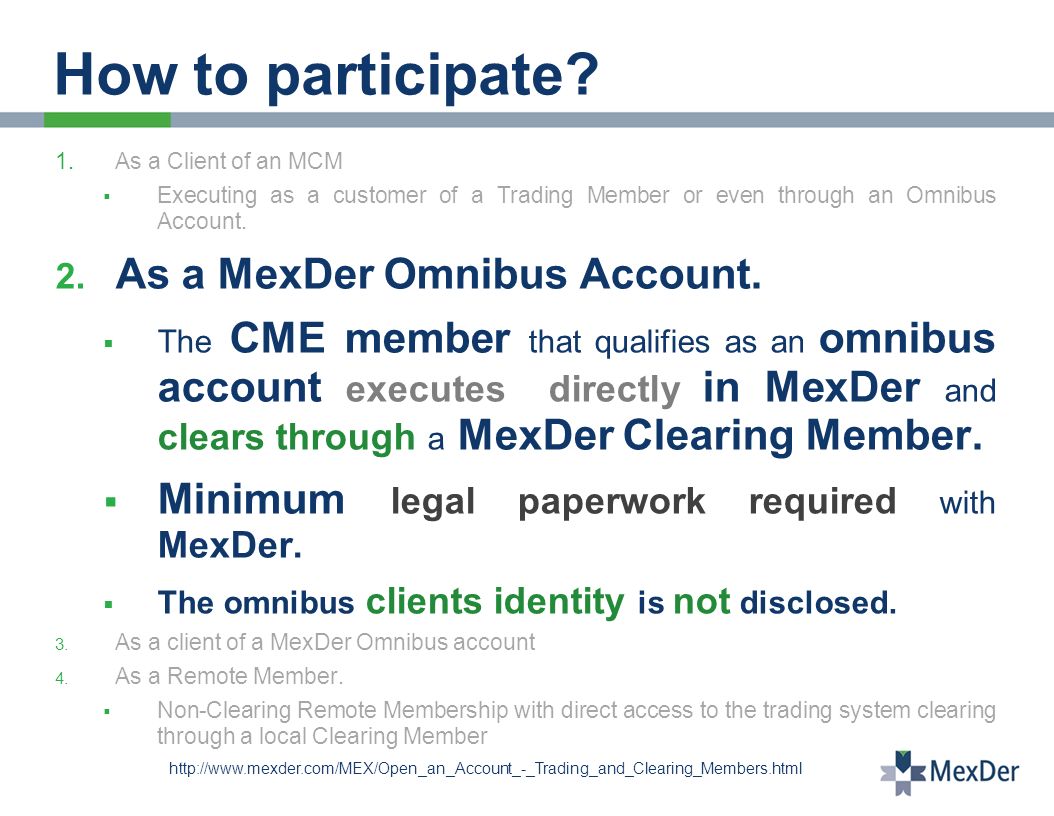 How to participate?

1. As a Client of an MCM

▪ Executing as a customer of a Trading Member or even through an Omnibus Account.

2. As a MexDer Omnibus Account.

▪ The CME member that qualifies as an omnibus account executes directly in MexDer and clears through a MexDer Clearing Member.

▪ Minimum legal paperwork required with MexDer.

▪ The omnibus clients identity is not disclosed.

3. As a client of a MexDer Omnibus account

4. As a Remote Member.

▪ Non-Clearing Remote Membership with direct access to the trading system clearing through a local Clearing Member

http://www.mexder.com/MEX/Open_an_Account_-_Trading_and_Clearing_Members.html

MexDer